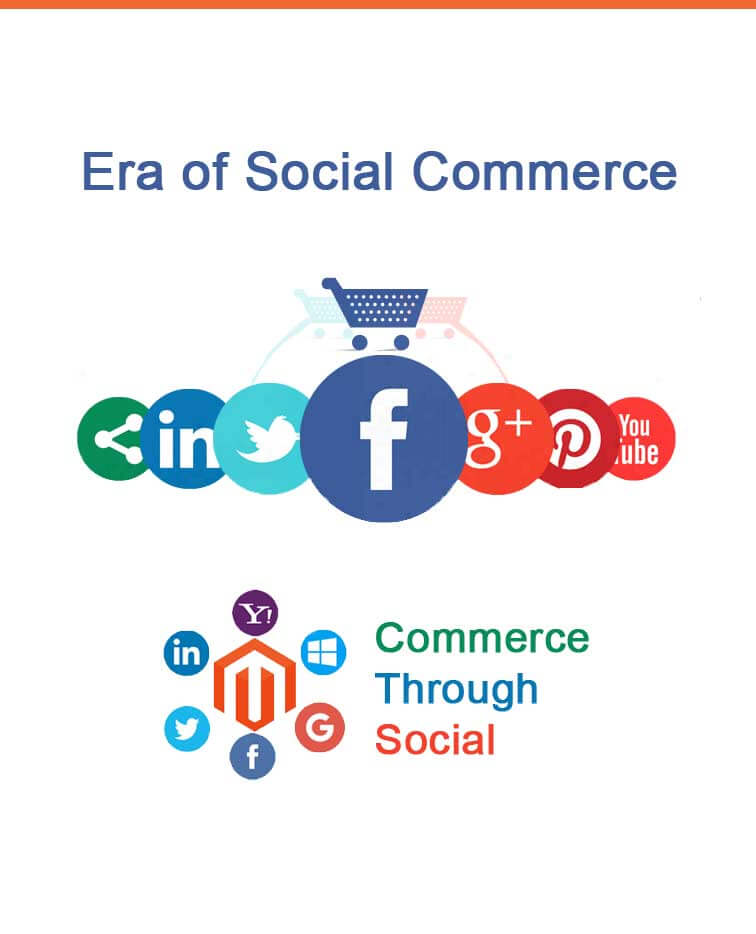 Era of Social Commerce

in f g+ You Tube

Y! in G f

Commerce
Through
Social